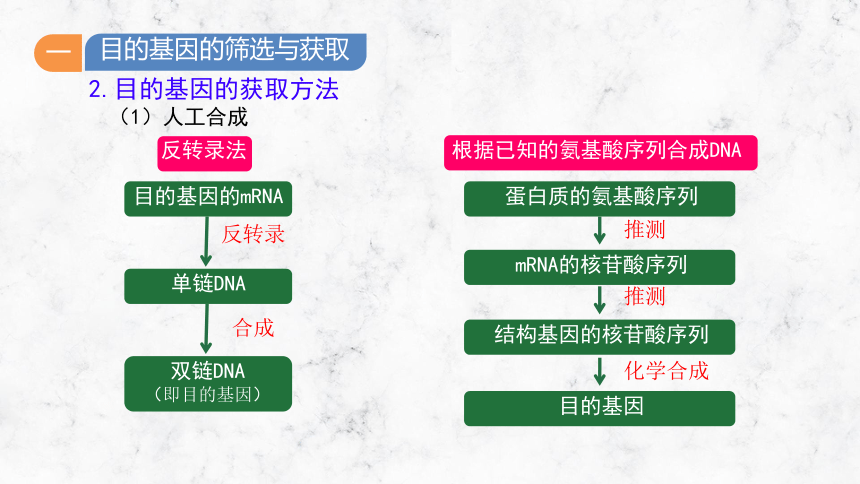 一 目的基因的筛选与获取

2. 目的基因的获取方法

（1）人工合成

反转录法

目的基因的mRNA

反转录

单链DNA

合成

双链DNA
（即目的基因）

根据已知的氨基酸序列合成DNA

蛋白质的氨基酸序列

推测

mRNA的核苷酸序列

推测

结构基因的核苷酸序列

化学合成

目的基因